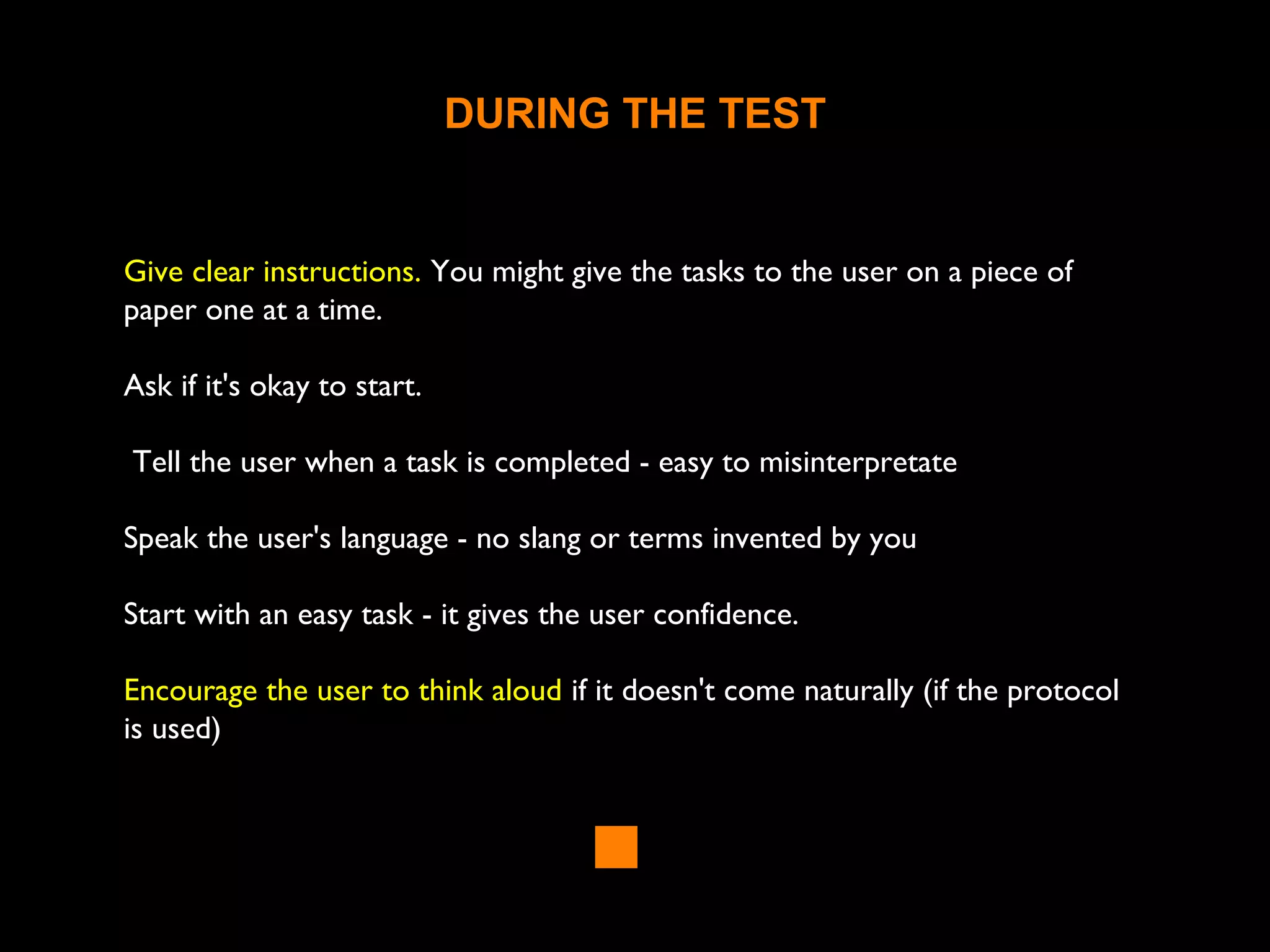 DURING THE TEST

Give clear instructions. You might give the tasks to the user on a piece of paper one at a time.

Ask if it's okay to start.

Tell the user when a task is completed - easy to misinterpretate

Speak the user's language - no slang or terms invented by you

Start with an easy task - it gives the user confidence.

Encourage the user to think aloud if it doesn't come naturally (if the protocol is used)